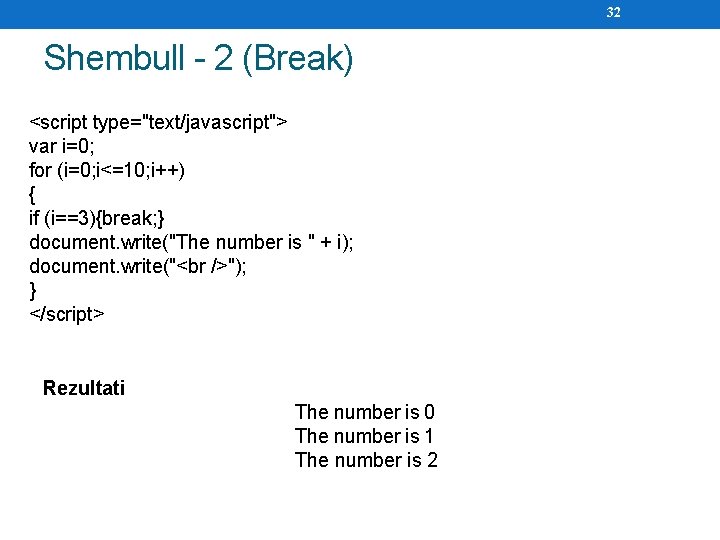 32

Shembull - 2 (Break)

<script type="text/javascript">
var i=0;
for (i=0;i<=10;i++)
{
if (i==3){break;}
document.write("The number is " + i);
document.write("<br />");
}
</script>

Rezultati

The number is 0
The number is 1
The number is 2